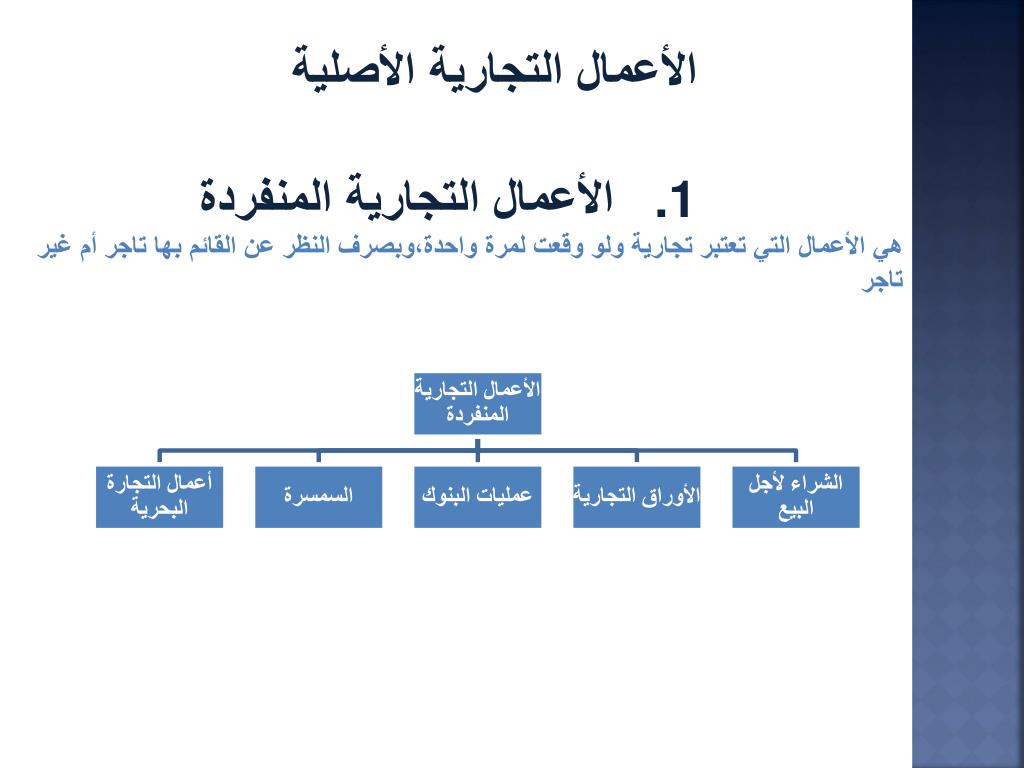 الأعمال التجارية الأصلية

1. الأعمال التجارية المنفردة

هي الأعمال التي تعتبر تجارية ولو وقعت لمرة واحدة،وبصرف النظر عن القائم بها تاجر أم غير تاجر

الأعمال التجارية المنفردة

الشراء لأجل البيع

الأوراق التجارية

عمليات البنوك

السمسرة

أعمال التجارة البحرية